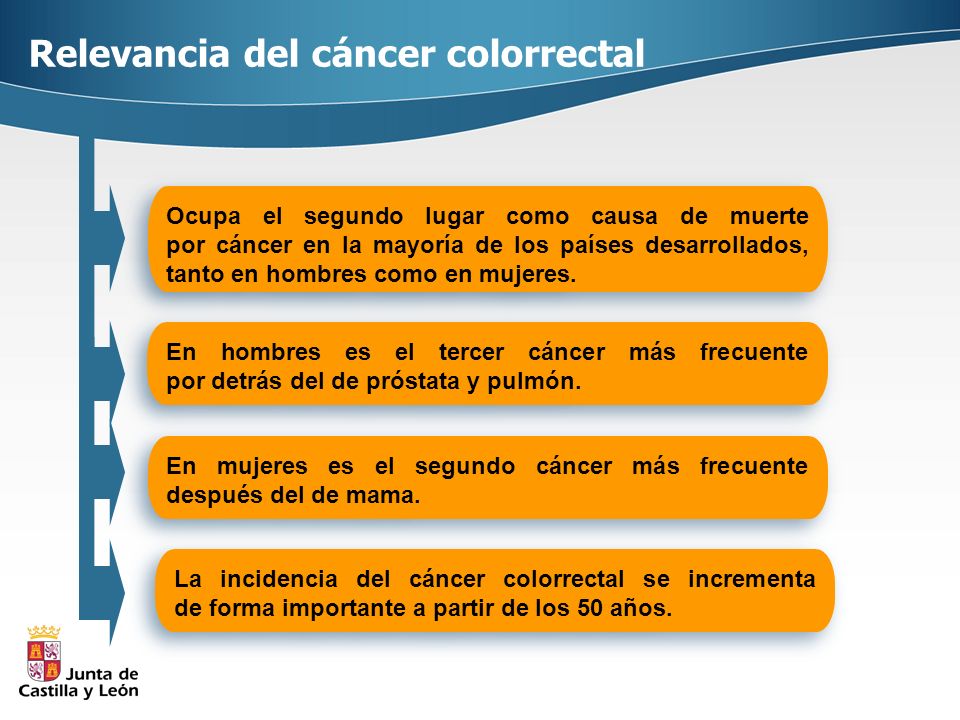 Relevancia del cáncer colorrectal

Ocupa el segundo lugar como causa de muerte por cáncer en la mayoría de los países desarrollados, tanto en hombres como en mujeres.

En hombres es el tercer cáncer más frecuente por detrás del de próstata y pulmón.

En mujeres es el segundo cáncer más frecuente después del de mama.

La incidencia del cáncer colorrectal se incrementa de forma importante a partir de los 50 años.

Junta de Castilla y León